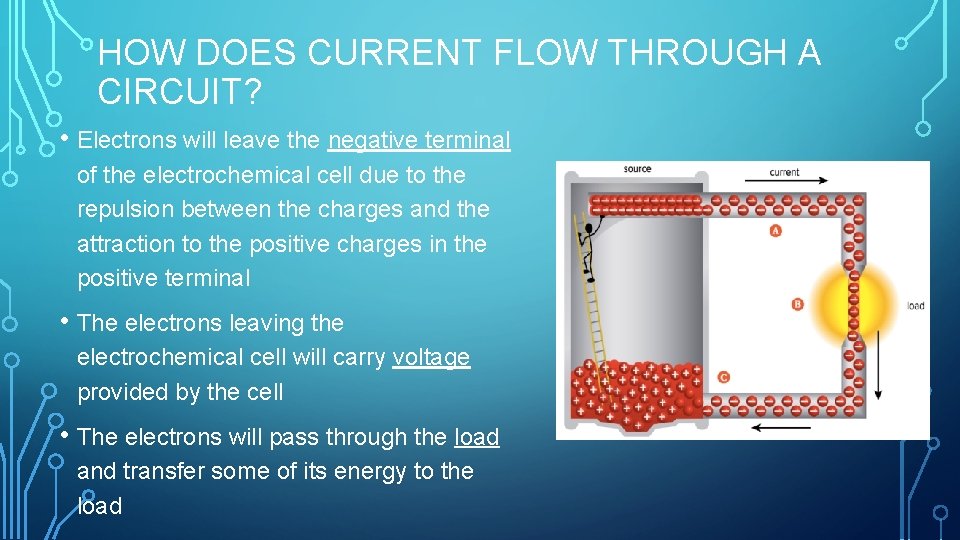 HOW DOES CURRENT FLOW THROUGH A CIRCUIT?

• Electrons will leave the negative terminal of the electrochemical cell due to the repulsion between the charges and the attraction to the positive charges in the positive terminal

• The electrons leaving the electrochemical cell will carry voltage provided by the cell

• The electrons will pass through the load and transfer some of its energy to the load

source

current

A

B

C

load